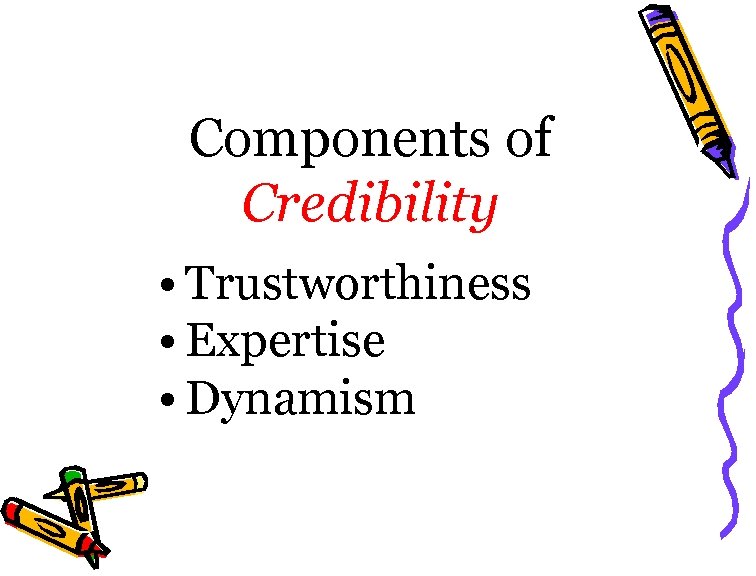 Components of Credibility

• Trustworthiness
• Expertise
• Dynamism